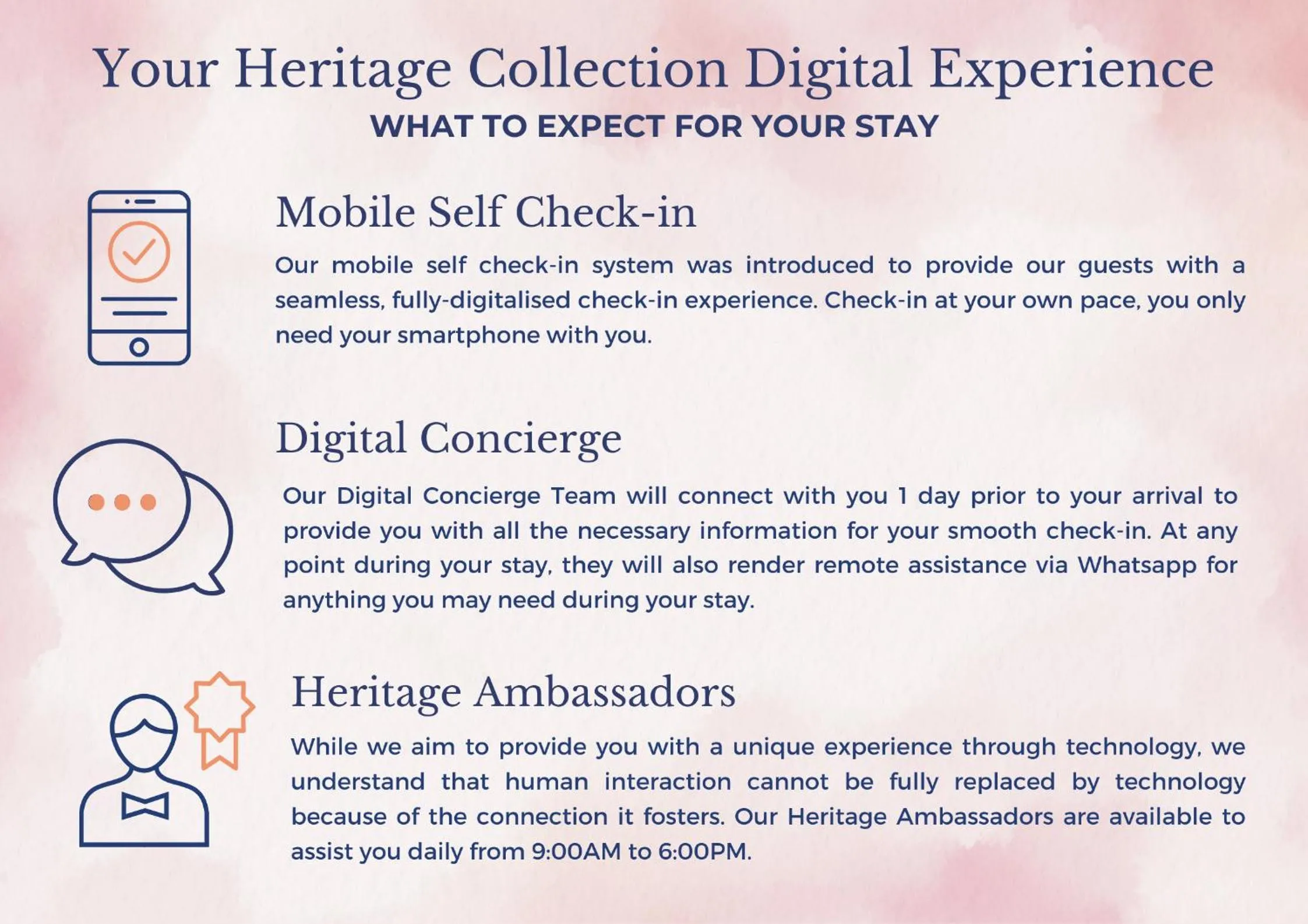 Your Heritage Collection Digital Experience
WHAT TO EXPECT FOR YOUR STAY

Mobile Self Check-in
Our mobile self check-in system was introduced to provide our guests with a seamless, fully-digitalised check-in experience. Check-in at your own pace, you only need your smartphone with you.

Digital Concierge
Our Digital Concierge Team will connect with you 1 day prior to your arrival to provide you with all the necessary information for your smooth check-in. At any point during your stay, they will also render remote assistance via Whatsapp for anything you may need during your stay.

Heritage Ambassadors
While we aim to provide you with a unique experience through technology, we understand that human interaction cannot be fully replaced by technology because of the connection it fosters. Our Heritage Ambassadors are available to assist you daily from 9:00AM to 6:00PM.